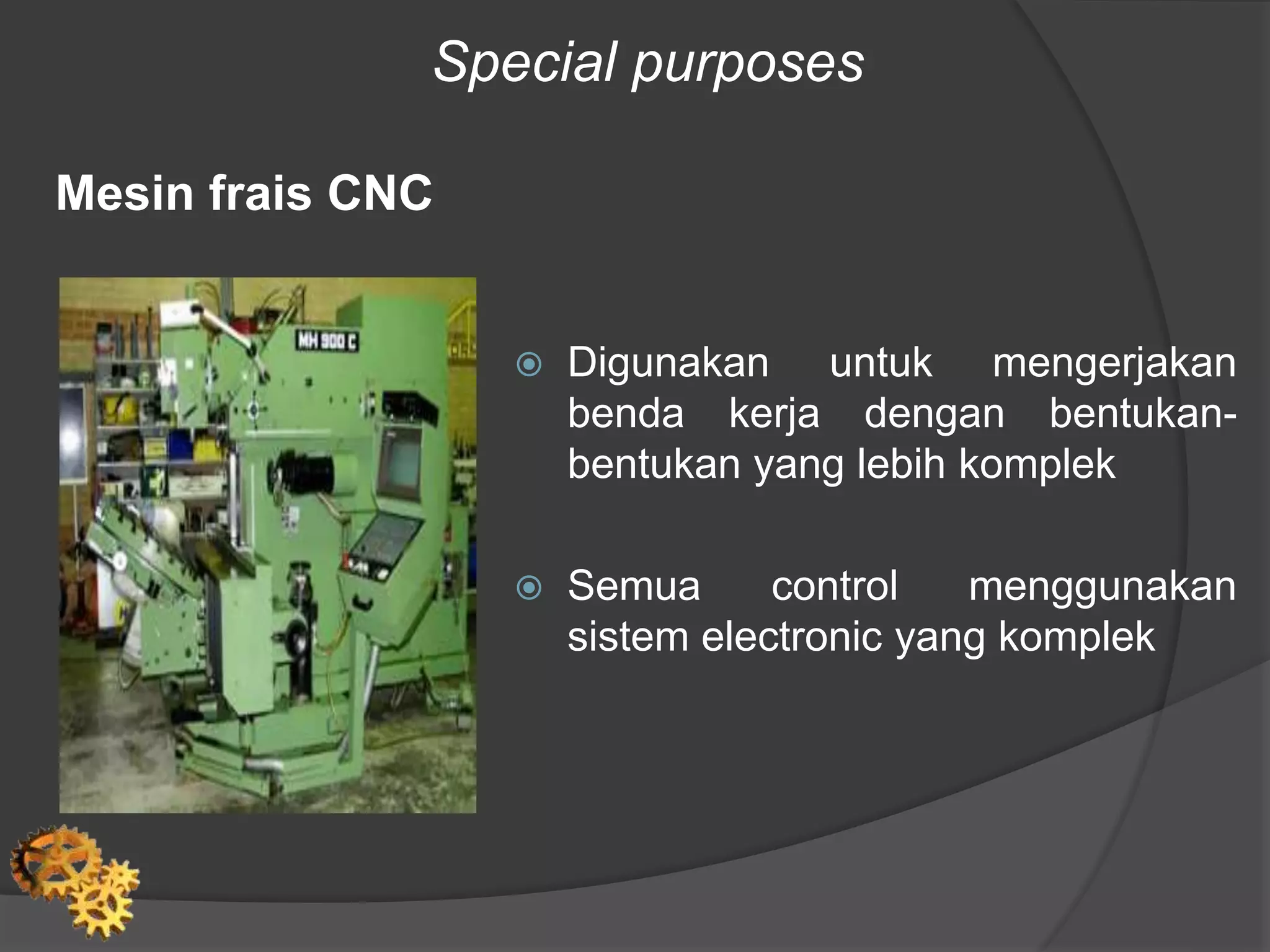 Special purposes

Mesin frais CNC

MH 900 C

Digunakan untuk mengerjakan benda kerja dengan bentukan-bentukan yang lebih komplek

Semua control menggunakan sistem electronic yang komplek